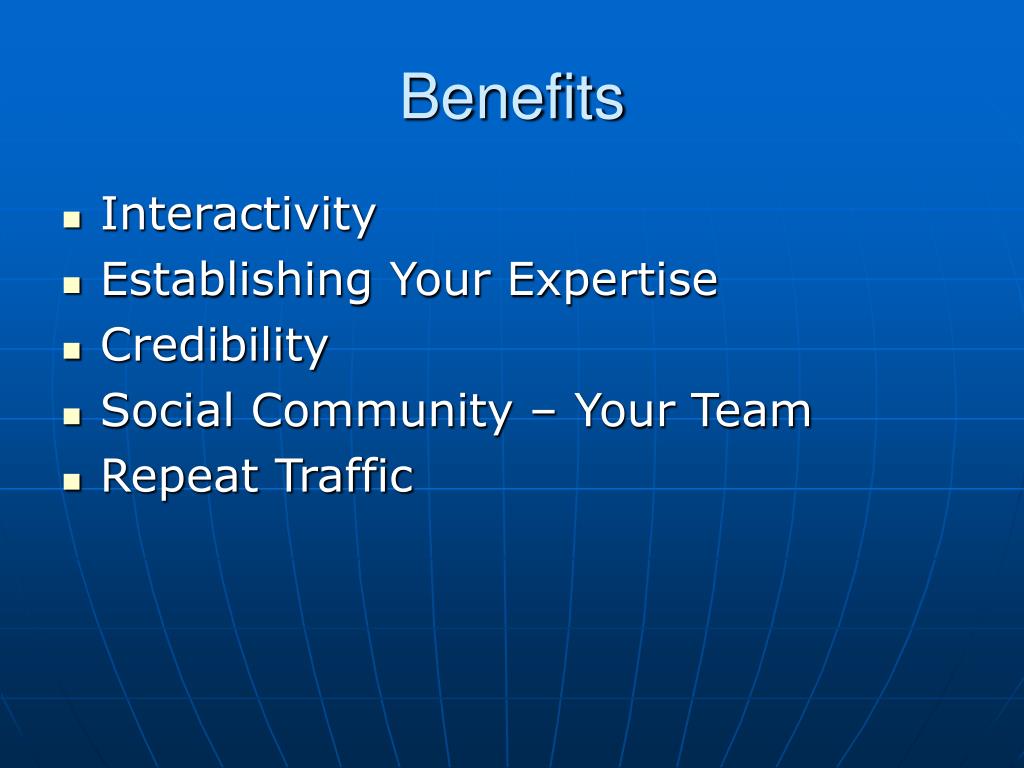 Benefits

- Interactivity
- Establishing Your Expertise
- Credibility
- Social Community – Your Team
- Repeat Traffic